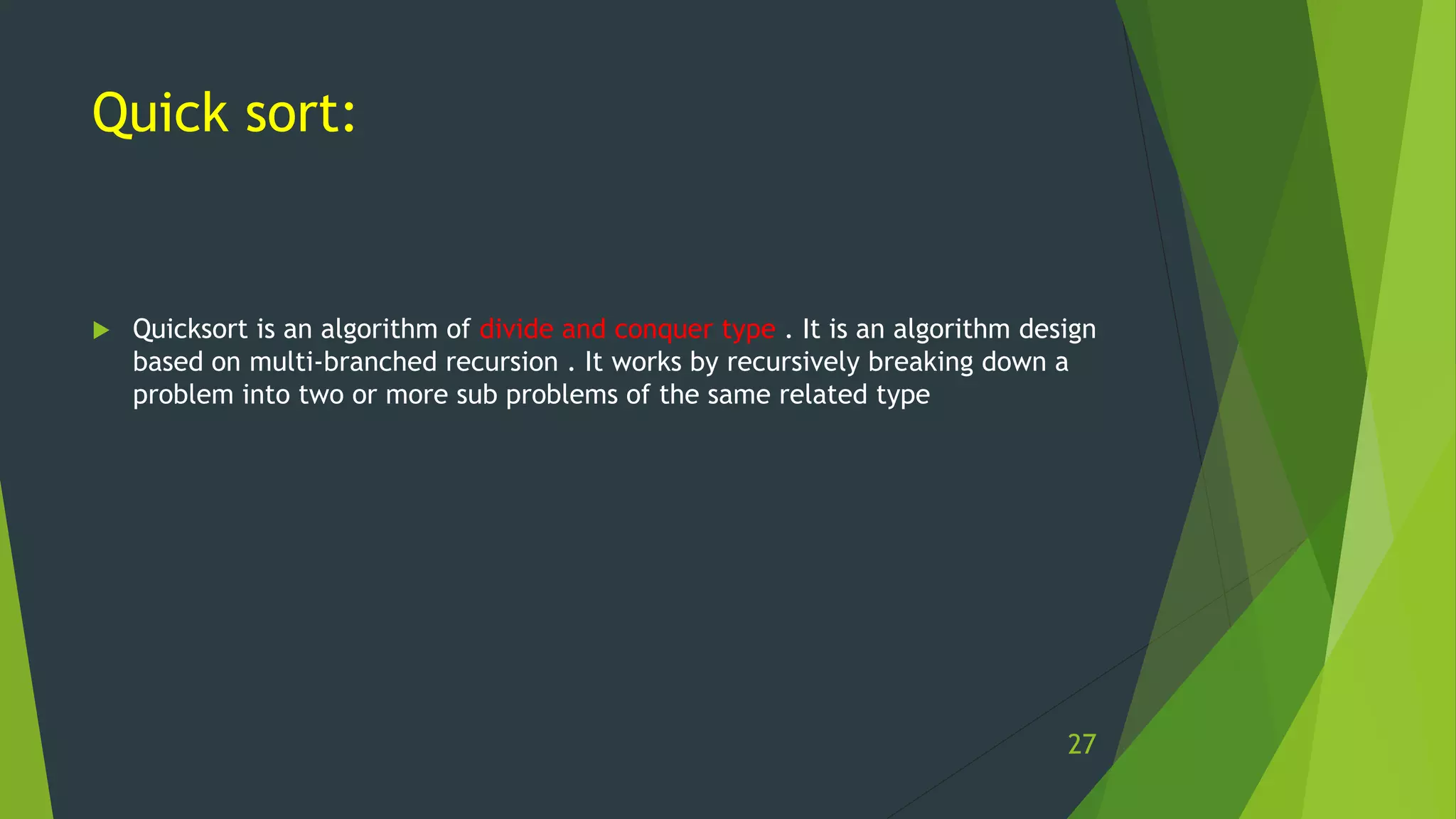 Quick sort:

Quicksort is an algorithm of divide and conquer type . It is an algorithm design based on multi-branched recursion . It works by recursively breaking down a problem into two or more sub problems of the same related type

27